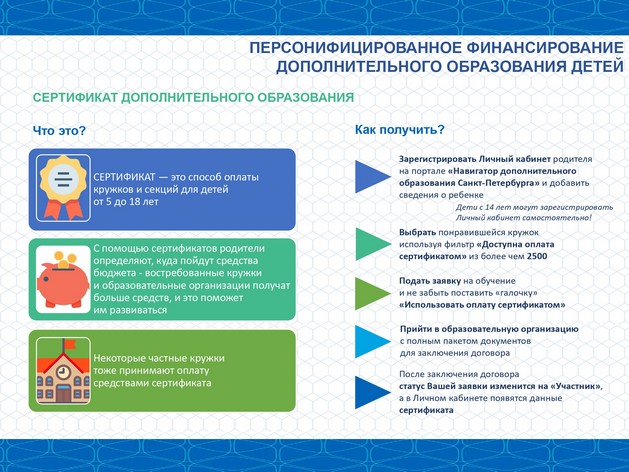 ПЕРСОНИФИЦИРОВАННОЕ ФИНАНСИРОВАНИЕ ДОПОЛНИТЕЛЬНОГО ОБРАЗОВАНИЯ ДЕТЕЙ

СЕРТИФИКАТ ДОПОЛНИТЕЛЬНОГО ОБРАЗОВАНИЯ

Что это?

СЕРТИФИКАТ — это способ оплаты кружков и секций для детей от 5 до 18 лет

С помощью сертификатов родители определяют, куда пойдут средства бюджета - востребованные кружки и образовательные организации получат больше средств, и это поможет им развиваться

Некоторые частные кружки тоже принимают оплату средствами сертификата

Как получить?

Зарегистрировать Личный кабинет родителя на портале «Навигатор дополнительного образования Санкт-Петербурга» и добавить сведения о ребенке

Дети с 14 лет могут зарегистрировать Личный кабинет самостоятельно!

Выбрать понравившейся кружок используя фильтр «Доступна оплата сертификатом» из более чем 2500

Подать заявку на обучение и не забыть поставить "галочку" «Использовать оплату сертификатом»

Прийти в образовательную организацию с полным пакетом документов для заключения договора

После заключения договора статус Вашей заявки изменится на «Участник», а в Личном кабинете появятся данные сертификата